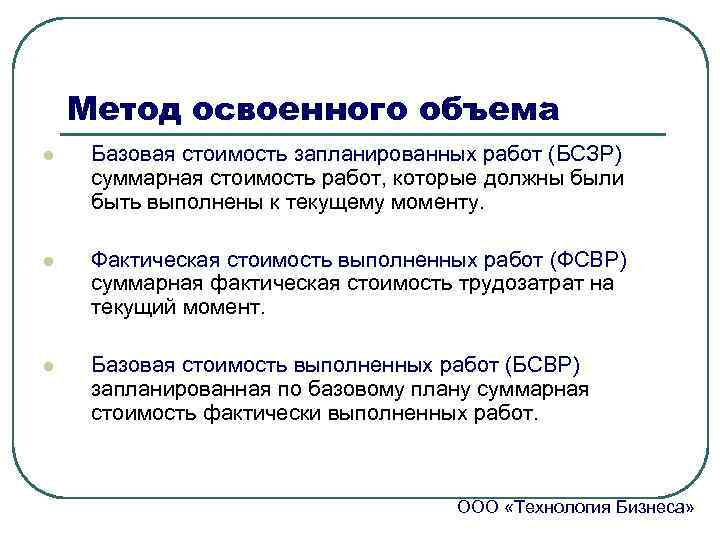 Метод освоенного объема

Базовая стоимость запланированных работ (БСЗР) суммарная стоимость работ, которые должны были быть выполнены к текущему моменту.

Фактическая стоимость выполненных работ (ФСВР) суммарная фактическая стоимость трудозатрат на текущий момент.

Базовая стоимость выполненных работ (БСВР) запланированная по базовому плану суммарная стоимость фактически выполненных работ.

ООО «Технология Бизнеса»